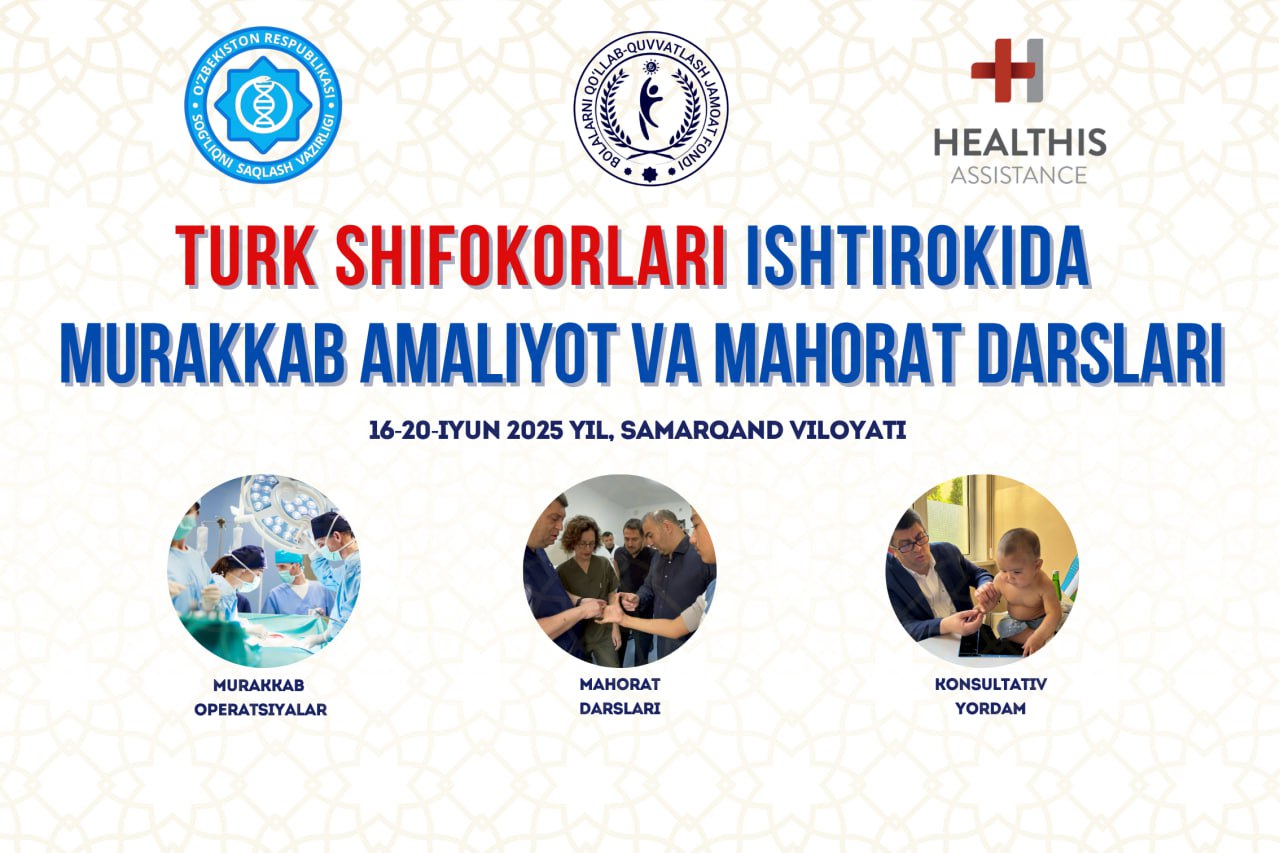 O'ZBEKISTON RESPUBLIKASI
SOG'LIQNI SAQLASH VAZIRLIGI

BOLALARNI QO'LLAB-QUVVATLASH JAMOAT FONDI

HEALTHIS
ASSISTANCE

TURK SHIFOKORLARI ISHTIROKIDA
MURAKKAB AMALIYOT VA MAHORAT DARSLARI

16-20-IYUN 2025 YIL, SAMARQAND VILOYATI

MURAKKAB
OPERATSIYALAR

MAHORAT
DARSLARI

KONSULTATIV
YORDAM